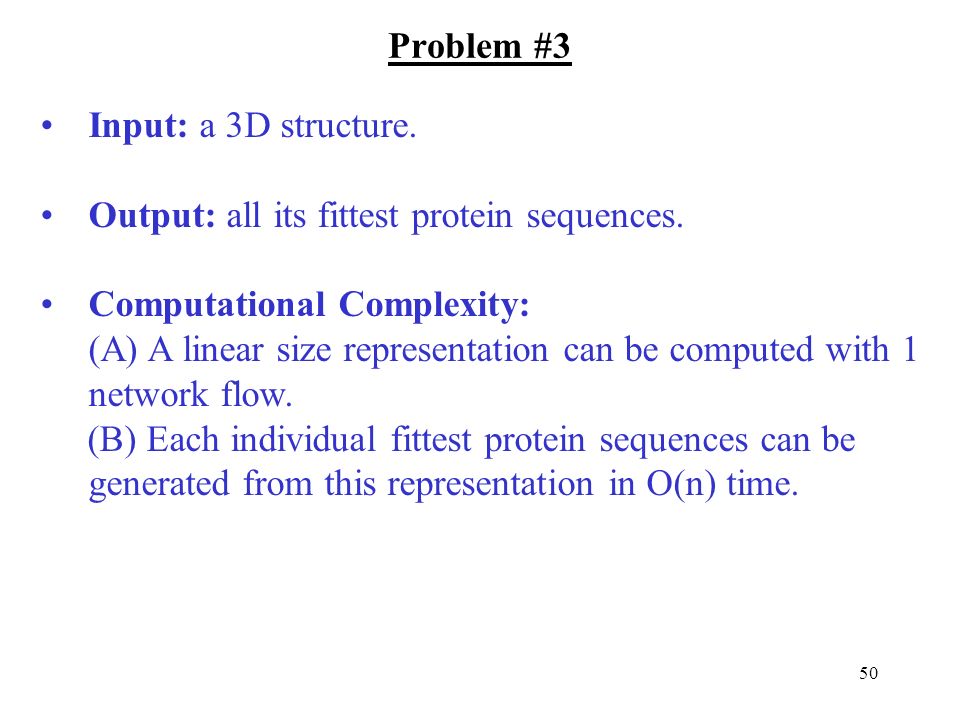 Problem #3

• Input: a 3D structure.

• Output: all its fittest protein sequences.

• Computational Complexity:
(A) A linear size representation can be computed with 1 network flow.
(B) Each individual fittest protein sequences can be generated from this representation in O(n) time.

50